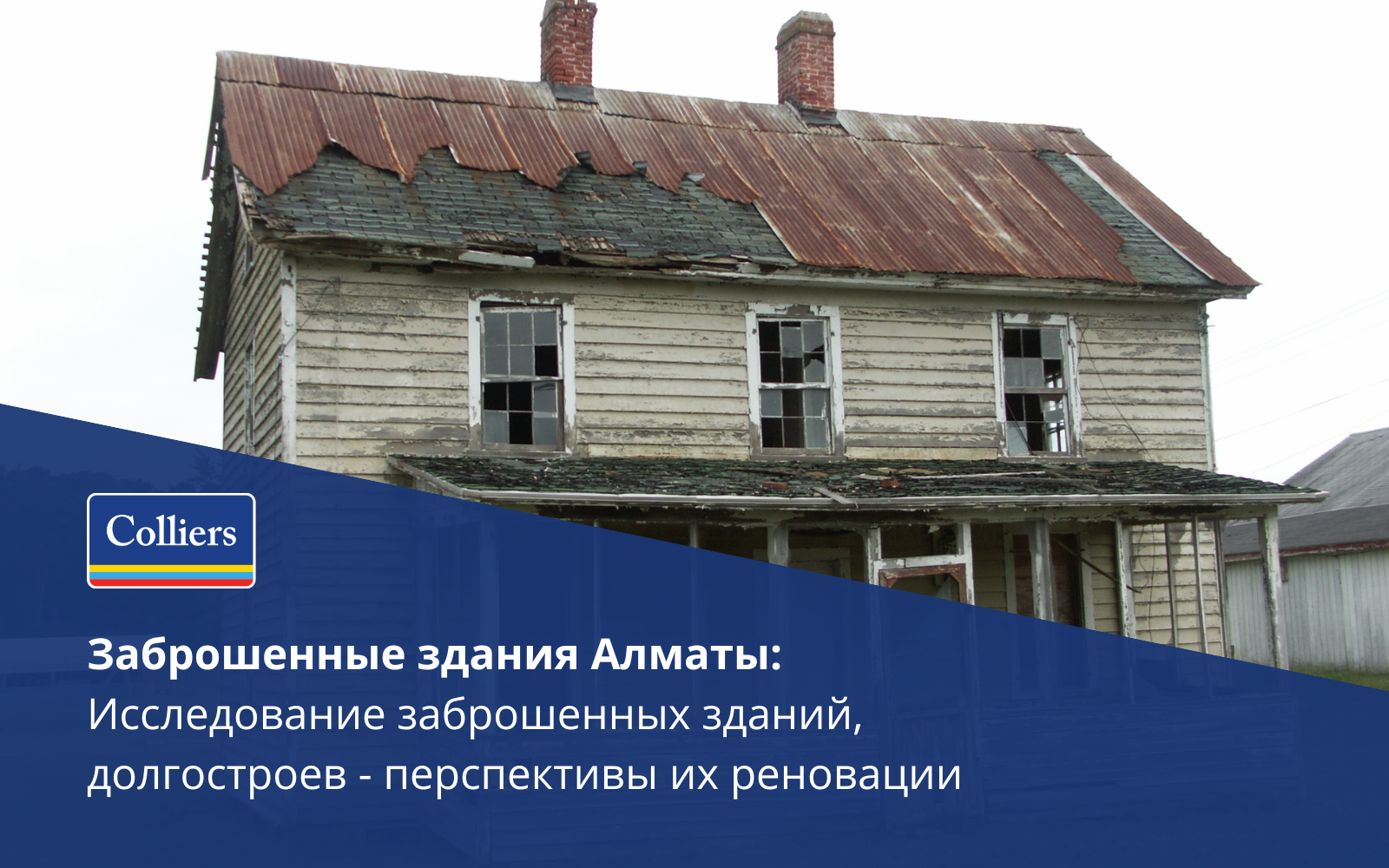 Colliers

Заброшенные здания Алматы:
Исследование заброшенных зданий, долгостроев - перспективы их реновации